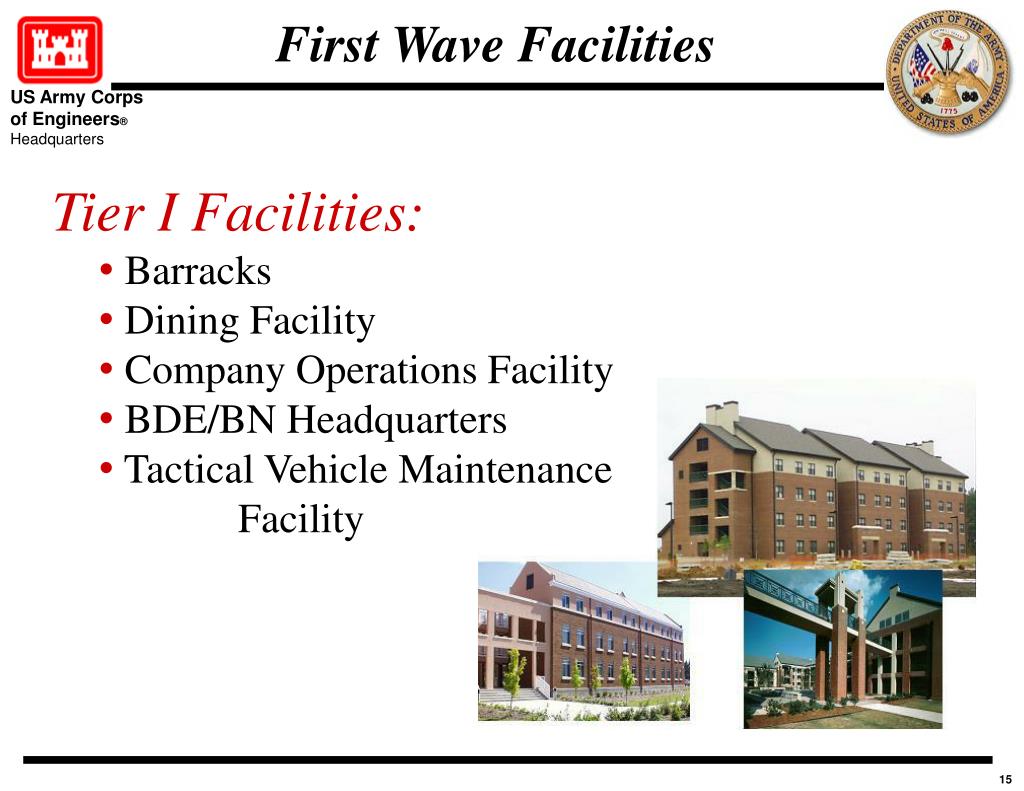 First Wave Facilities

US Army Corps of Engineers®
Headquarters

DEPARTMENT OF THE ARMY
UNITED STATES OF AMERICA
1775

Tier I Facilities:
• Barracks
• Dining Facility
• Company Operations Facility
• BDE/BN Headquarters
• Tactical Vehicle Maintenance Facility

15